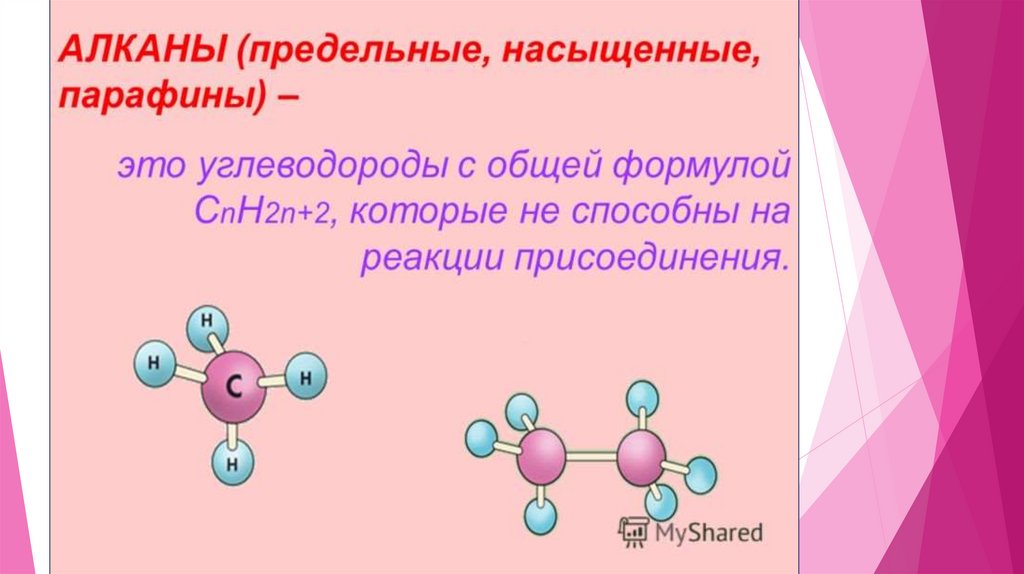 АЛКАНЫ (предельные, насыщенные, парафины) –

это углеводороды с общей формулой $C_nH_{2n+2}$, которые не способны на реакции присоединения.

H
H
C
H
H

MyShared